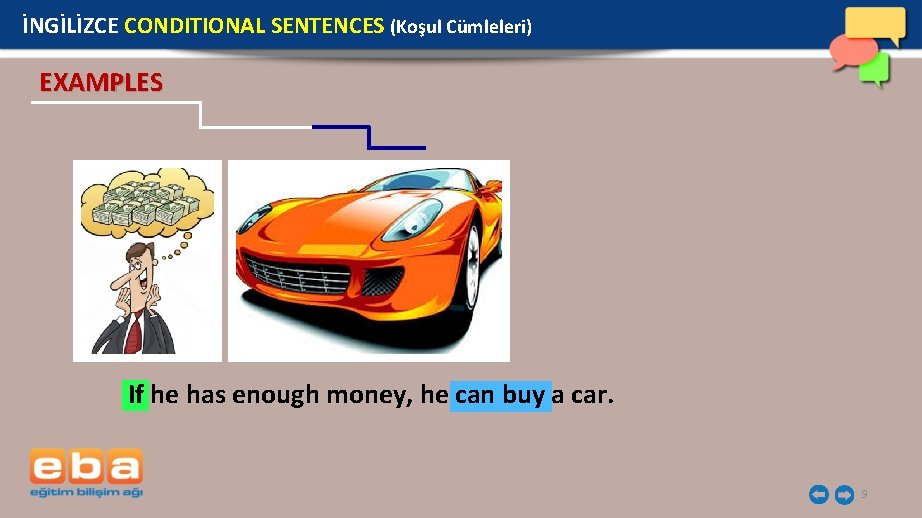 İNGİLİZCE CONDITIONAL SENTENCES (Koşul Cümleleri)

EXAMPLES

If he has enough money, he can buy a car.

eba
eğitim bilişim ağı

9